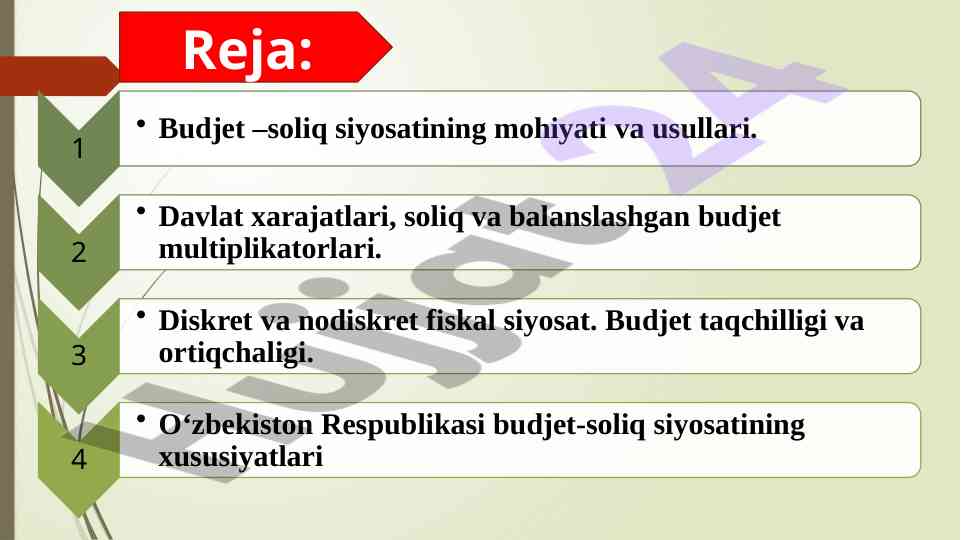 Reja:

1
• Budjet –soliq siyosatining mohiyati va usullari.

2
• Davlat xarajatlari, soliq va balanslashgan budjet multiplikatorlari.

3
• Diskret va nodiskret fiskal siyosat. Budjet taqchilligi va ortiqchaligi.

4
• O‘zbekiston Respublikasi budjet-soliq siyosatining xususiyatlari

Hujjat 24